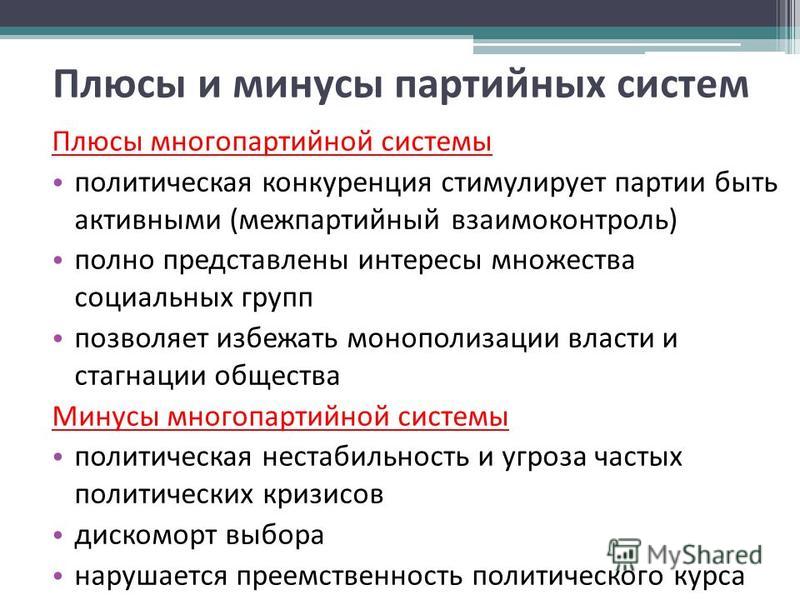 Плюсы и минусы партийных систем

Плюсы многопартийной системы

• политическая конкуренция стимулирует партии быть активными (межпартийный взаимоконтроль)

• полно представлены интересы множества социальных групп

• позволяет избежать монополизации власти и стагнации общества

Минусы многопартийной системы

• политическая нестабильность и угроза частых политических кризисов

• дискоморт выбора

• нарушается преемственность политического курса

MyShared